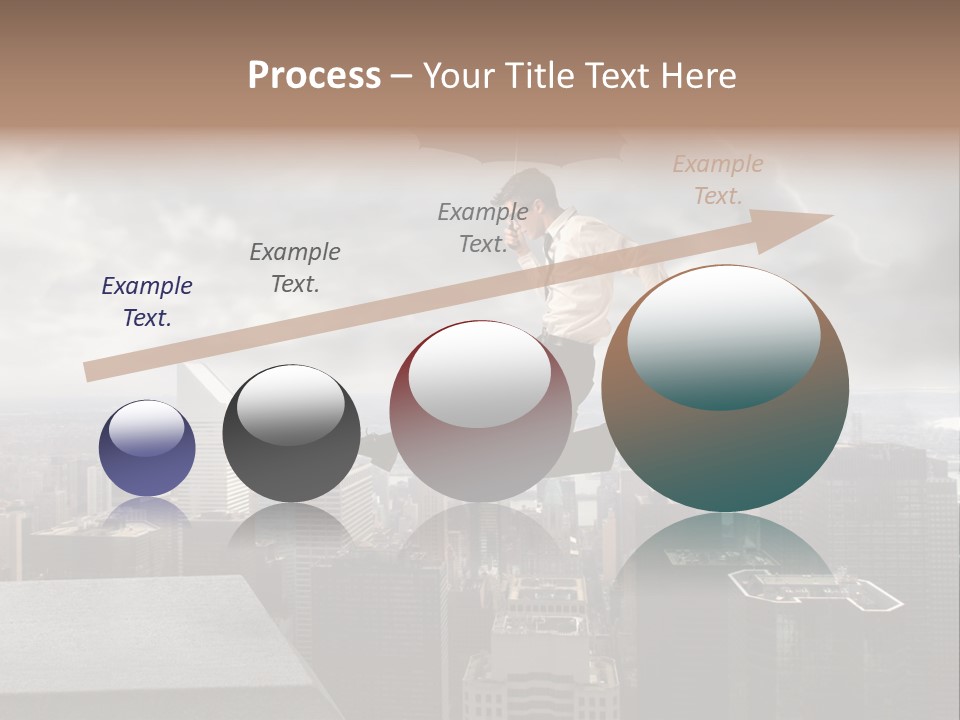 Process – Your Title Text Here

Example Text.

Example Text.

Example Text.

Example Text.